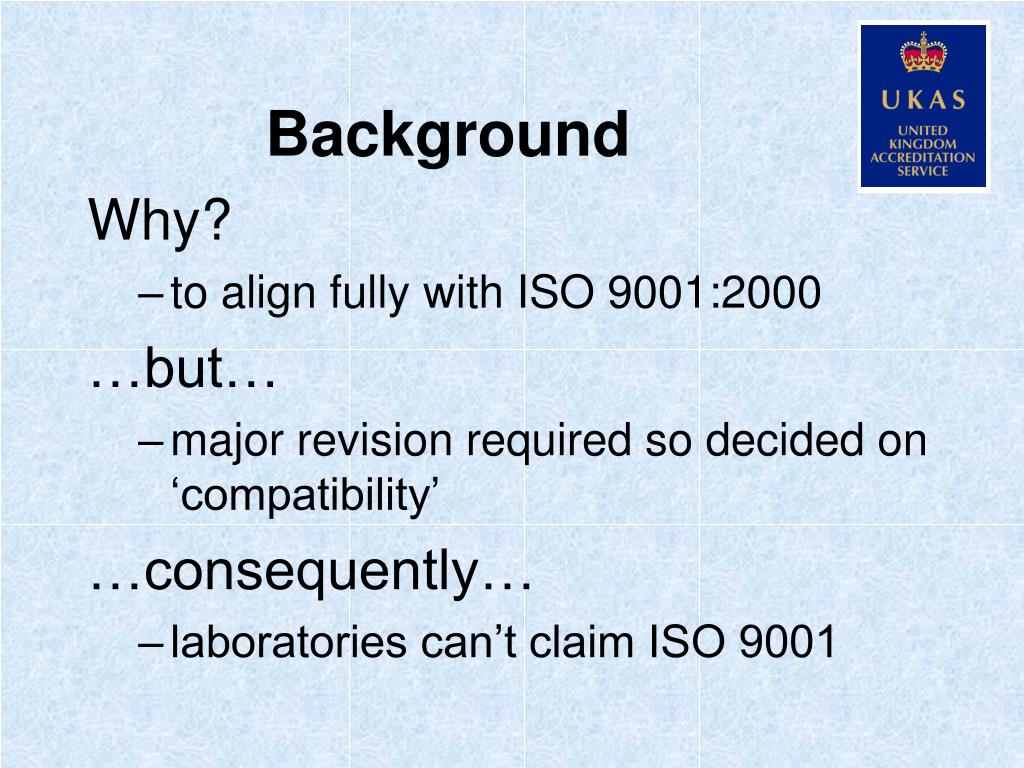 UKAS
UNITED KINGDOM ACCREDITATION SERVICE

Background

Why?

– to align fully with ISO 9001:2000

…but…

– major revision required so decided on ‘compatibility’

…consequently…

– laboratories can’t claim ISO 9001